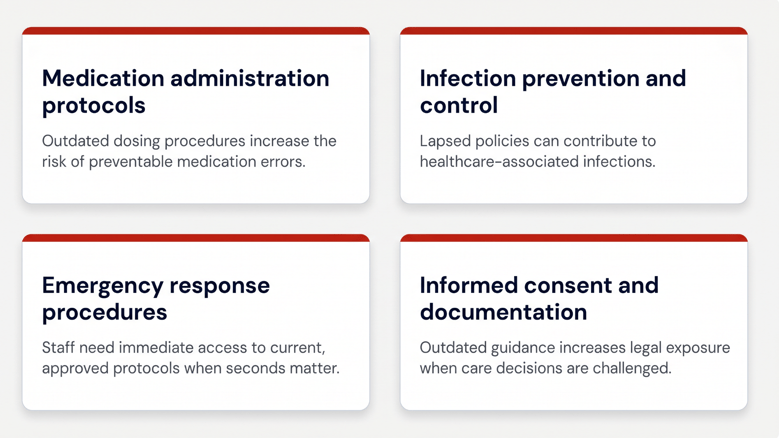 Medication administration protocols

Outdated dosing procedures increase the risk of preventable medication errors.

Infection prevention and control

Lapsed policies can contribute to healthcare-associated infections.

Emergency response procedures

Staff need immediate access to current, approved protocols when seconds matter.

Informed consent and documentation

Outdated guidance increases legal exposure when care decisions are challenged.